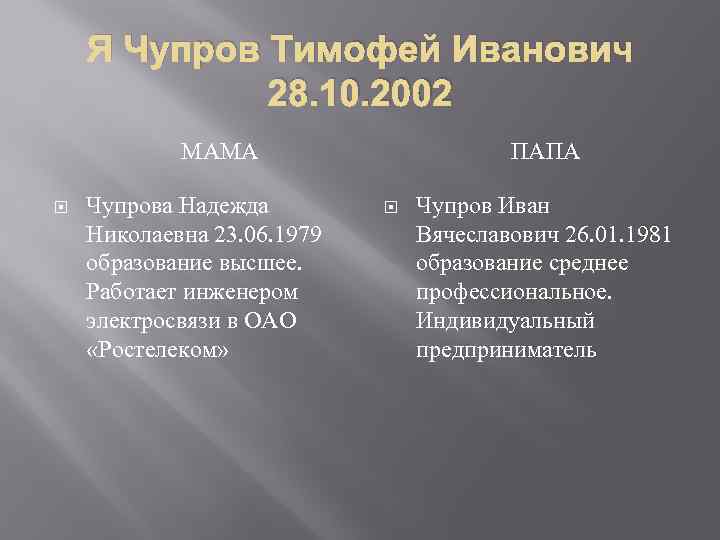 Я Чупров Тимофей Иванович 28.10.2002

МАМА

Чупрова Надежда Николаевна 23.06.1979 образование высшее. Работает инженером электросвязи в ОАО «Ростелеком»

ПАПА

Чупров Иван Вячеславович 26.01.1981 образование среднее профессиональное. Индивидуальный предприниматель